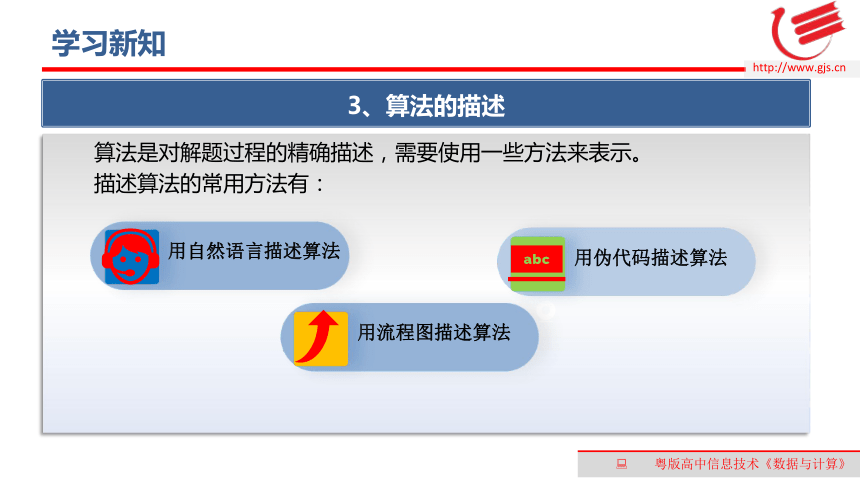 学习新知

http://www.gjs.cn

3、算法的描述

算法是对解题过程的精确描述，需要使用一些方法来表示。
描述算法的常用方法有：

用自然语言描述算法

abc

用伪代码描述算法

用流程图描述算法

粤版高中信息技术《数据与计算》